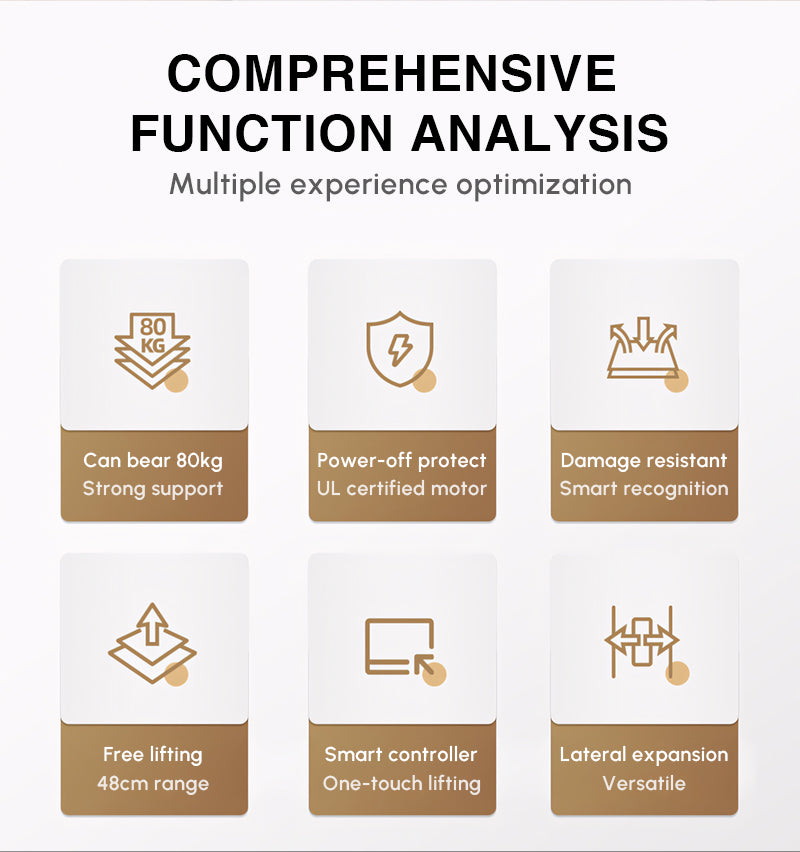 COMPREHENSIVE FUNCTION ANALYSIS

Multiple experience optimization

80 KG

Can bear 80kg
Strong support

Power-off protect
UL certified motor

Damage resistant
Smart recognition

Free lifting
48cm range

Smart controller
One-touch lifting

Lateral expansion
Versatile